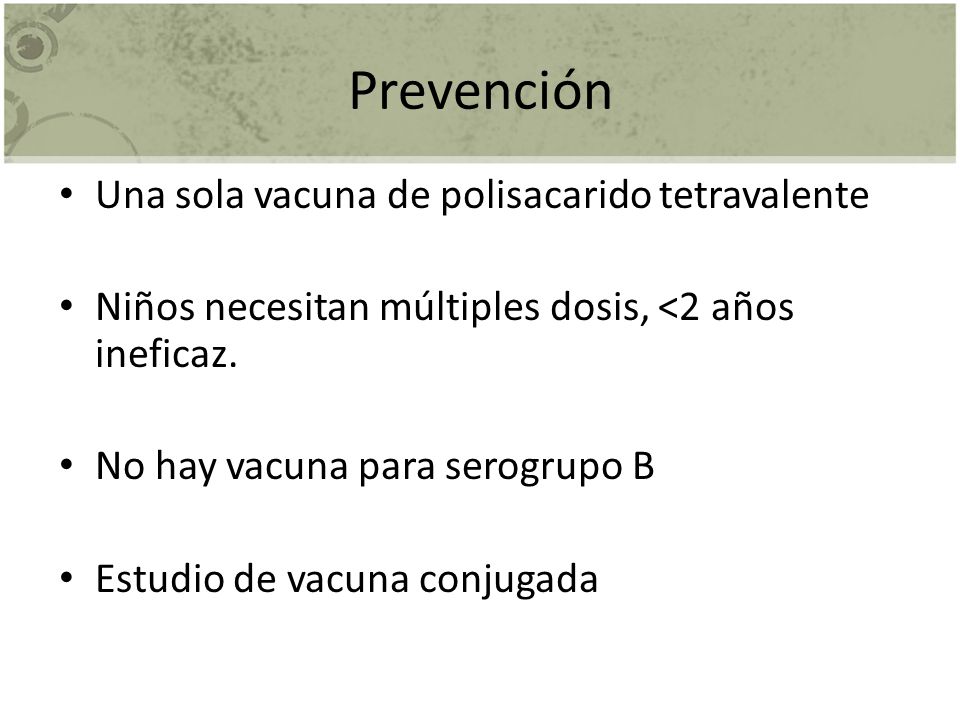 Prevención

• Una sola vacuna de polisacarido tetravalente

• Niños necesitan múltiples dosis, <2 años ineficaz.

• No hay vacuna para serogrupo B

• Estudio de vacuna conjugada